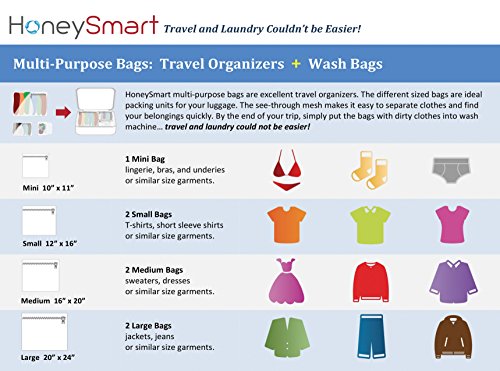 HoneySmart Travel and Laundry Couldn't be Easier!

Multi-Purpose Bags: Travel Organizers + Wash Bags

HoneySmart multi-purpose bags are excellent travel organizers. The different sized bags are ideal packing units for your luggage. The see-through mesh makes it easy to separate clothes and find your belongings quickly. By the end of your trip, simply put the bags with dirty clothes into wash machine... travel and laundry could not be easier!

Mini 10" x 11"

1 Mini Bag
lingerie, bras, and underies or similar size garments.

Small 12" x 16"

2 Small Bags
T-shirts, short sleeve shirts or similar size garments.

Medium 16" x 20"

2 Medium Bags
sweaters, dresses or similar size garments.

Large 20" x 24"

2 Large Bags
jackets, jeans or similar size garments.